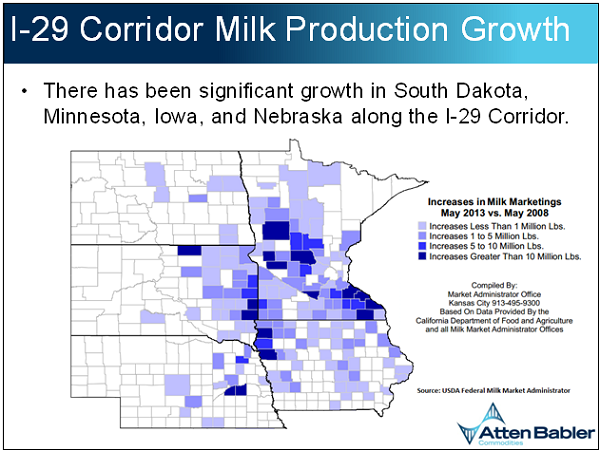 I-29 Corridor Milk Production Growth

• There has been significant growth in South Dakota, Minnesota, Iowa, and Nebraska along the I-29 Corridor.

Increases in Milk Marketings
May 2013 vs. May 2008

Increases Less Than 1 Million Lbs.
Increases 1 to 5 Million Lbs.
Increases 5 to 10 Million Lbs.
Increases Greater Than 10 Million Lbs.

Compiled By:
Market Administrator Office
Kansas City 913-495-9300
Based On Data Provided By the
California Department of Food and Agriculture
and all Milk Market Administrator Offices

Source: USDA Federal Milk Market Administrator

Atten Babler
Commodities